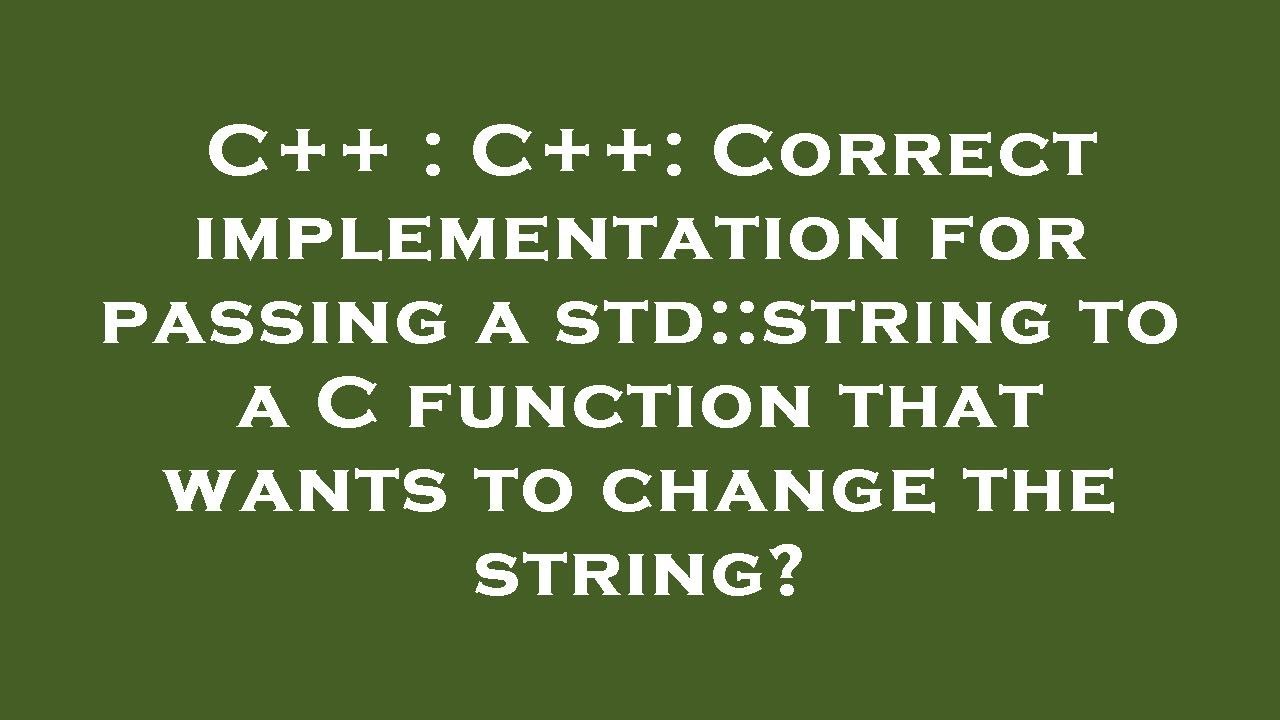 C++ : C++: Correct implementation for passing a std::string to a C function that wants to change the string?